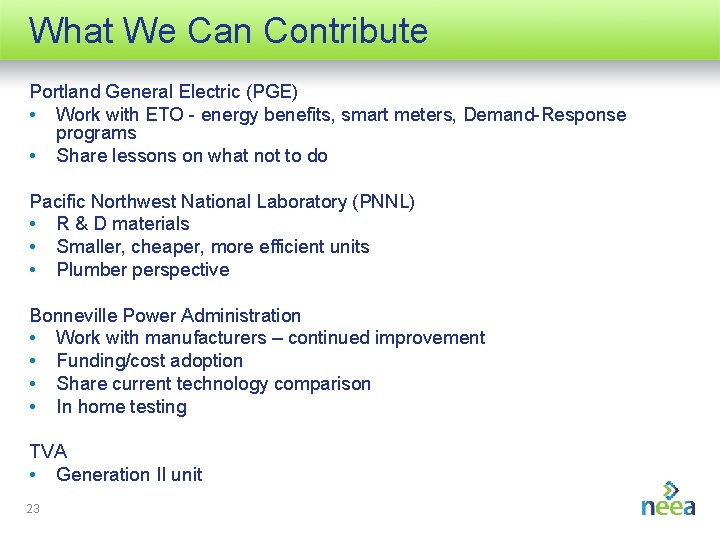 What We Can Contribute

Portland General Electric (PGE)
• Work with ETO - energy benefits, smart meters, Demand-Response programs
• Share lessons on what not to do

Pacific Northwest National Laboratory (PNNL)
• R & D materials
• Smaller, cheaper, more efficient units
• Plumber perspective

Bonneville Power Administration
• Work with manufacturers – continued improvement
• Funding/cost adoption
• Share current technology comparison
• In home testing

TVA
• Generation II unit

23

neea